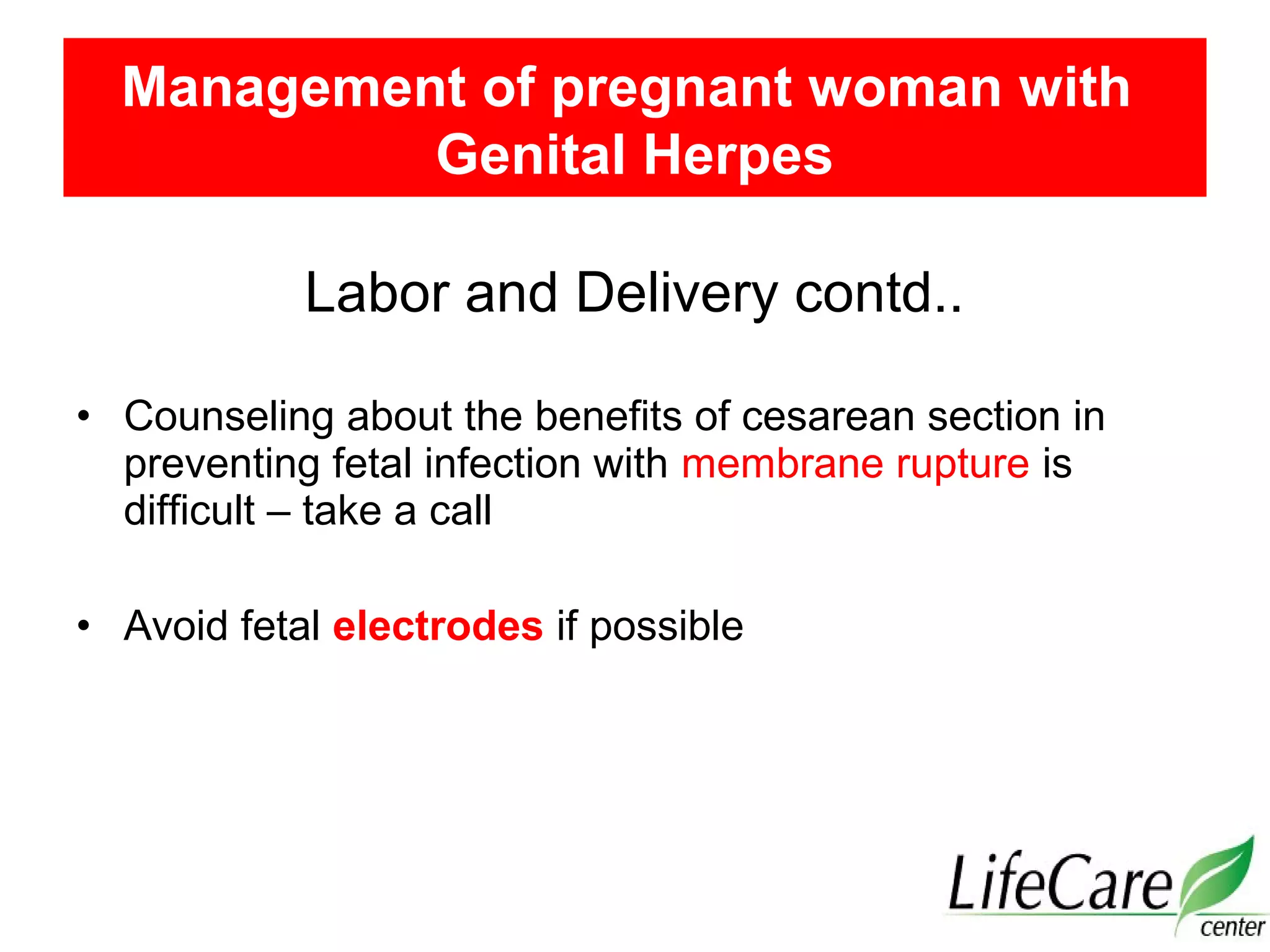 Management of pregnant woman with Genital Herpes

Labor and Delivery contd..

• Counseling about the benefits of cesarean section in preventing fetal infection with membrane rupture is difficult – take a call

• Avoid fetal electrodes if possible

LifeCare center